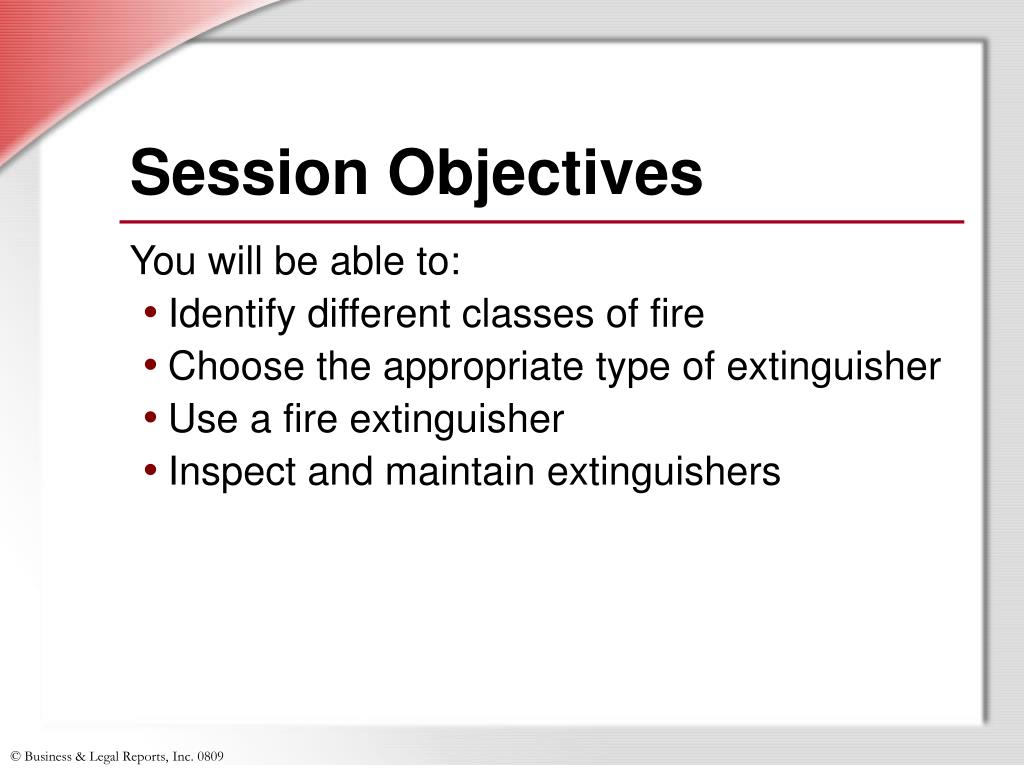 Session Objectives

You will be able to:
• Identify different classes of fire
• Choose the appropriate type of extinguisher
• Use a fire extinguisher
• Inspect and maintain extinguishers

© Business & Legal Reports, Inc. 0809